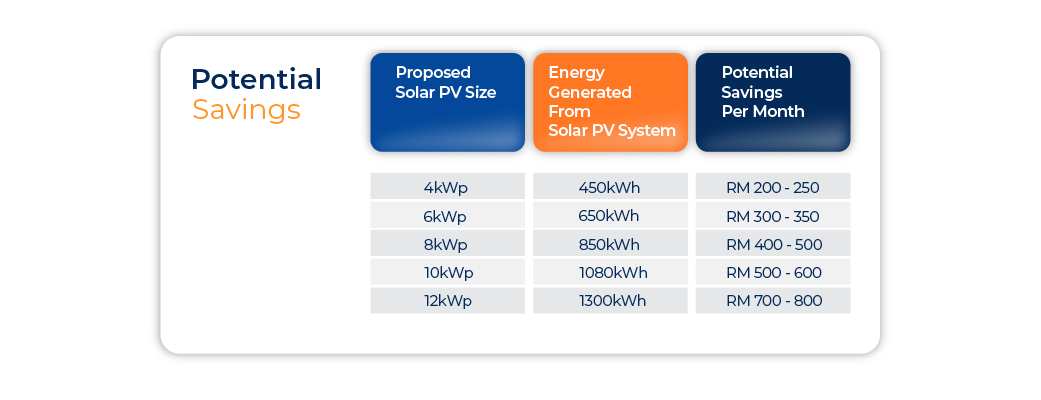 Potential
Savings

| Proposed Solar PV Size | Energy Generated From Solar PV System | Potential Savings Per Month |
|---|---|---|
| 4kWp | 450kWh | RM 200 - 250 |
| 6kWp | 650kWh | RM 300 - 350 |
| 8kWp | 850kWh | RM 400 - 500 |
| 10kWp | 1080kWh | RM 500 - 600 |
| 12kWp | 1300kWh | RM 700 - 800 |